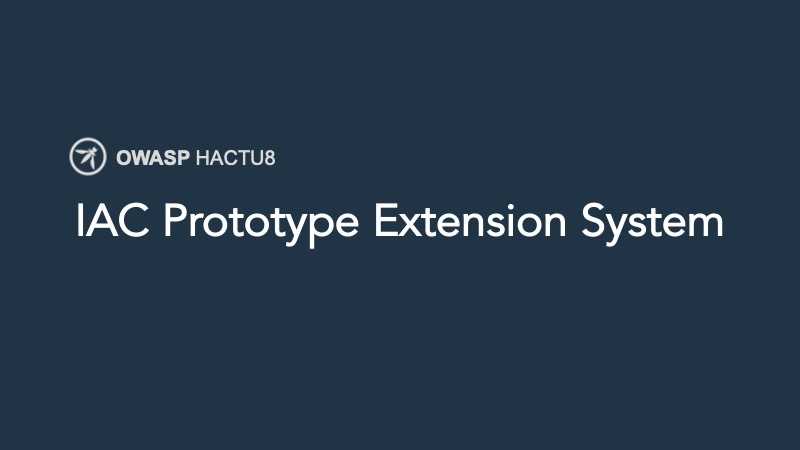 OWASP HACTU8

IAC Prototype Extension System